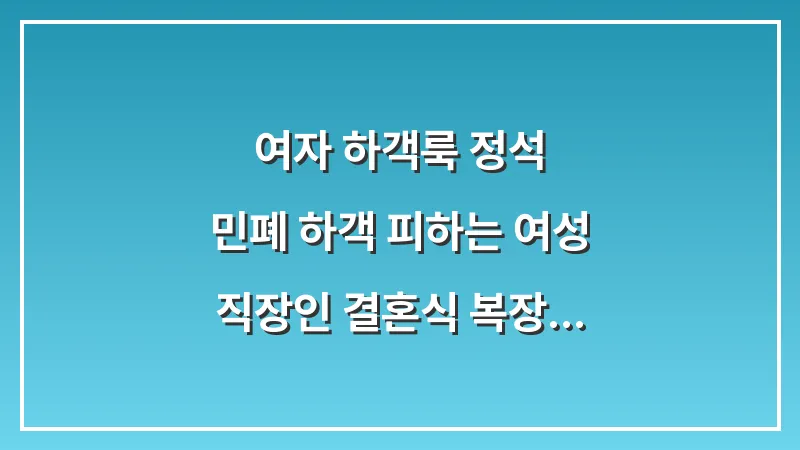 여자 하객룩 정석
민폐 하객 피하는 여성
직장인 결혼식 복장…